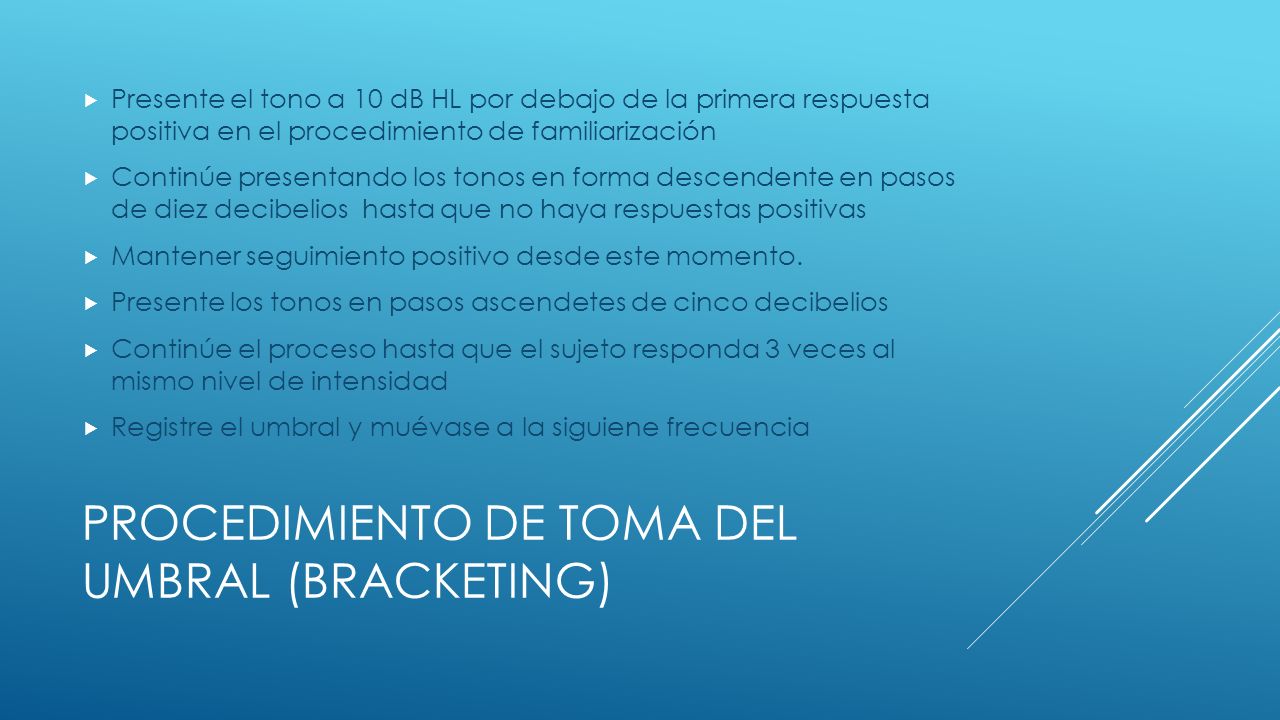 Presente el tono a 10 dB HL por debajo de la primera respuesta positiva en el procedimiento de familiarización

Continúe presentando los tonos en forma descendente en pasos de diez decibelios  hasta que no haya respuestas positivas

Mantener seguimiento positivo desde este momento.

Presente los tonos en pasos ascendetes de cinco decibelios

Continúe el proceso hasta que el sujeto responda 3 veces al mismo nivel de intensidad

Registre el umbral y muévase a la siguiene frecuencia

PROCEDIMIENTO DE TOMA DEL UMBRAL (BRACKETING)